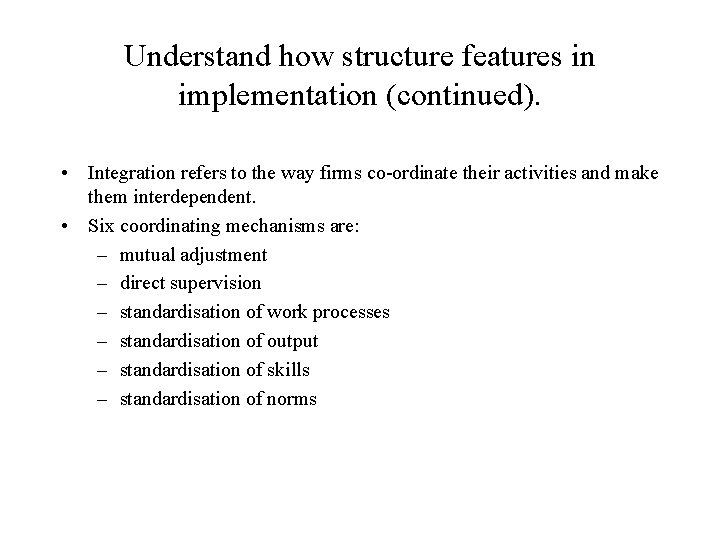 Understand how structure features in implementation (continued).

• Integration refers to the way firms co-ordinate their activities and make them interdependent.
• Six coordinating mechanisms are:
  – mutual adjustment
  – direct supervision
  – standardisation of work processes
  – standardisation of output
  – standardisation of skills
  – standardisation of norms